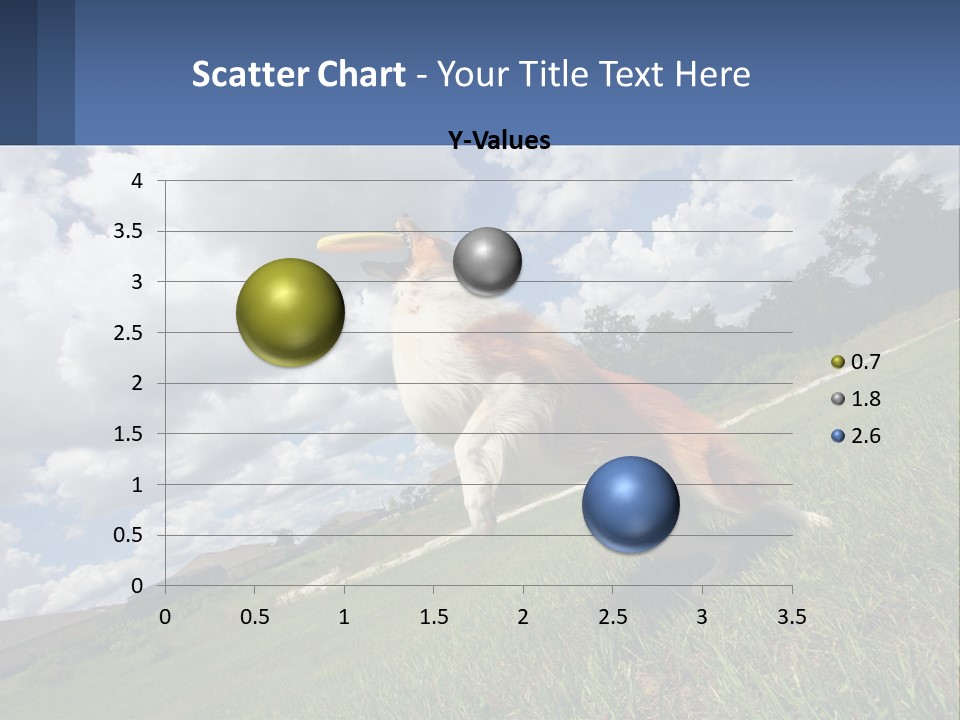 Scatter Chart - Your Title Text Here

Y-Values

4
3.5
3
2.5
2
1.5
1
0.5
0

0 0.5 1 1.5 2 2.5 3 3.5

0.7
1.8
2.6